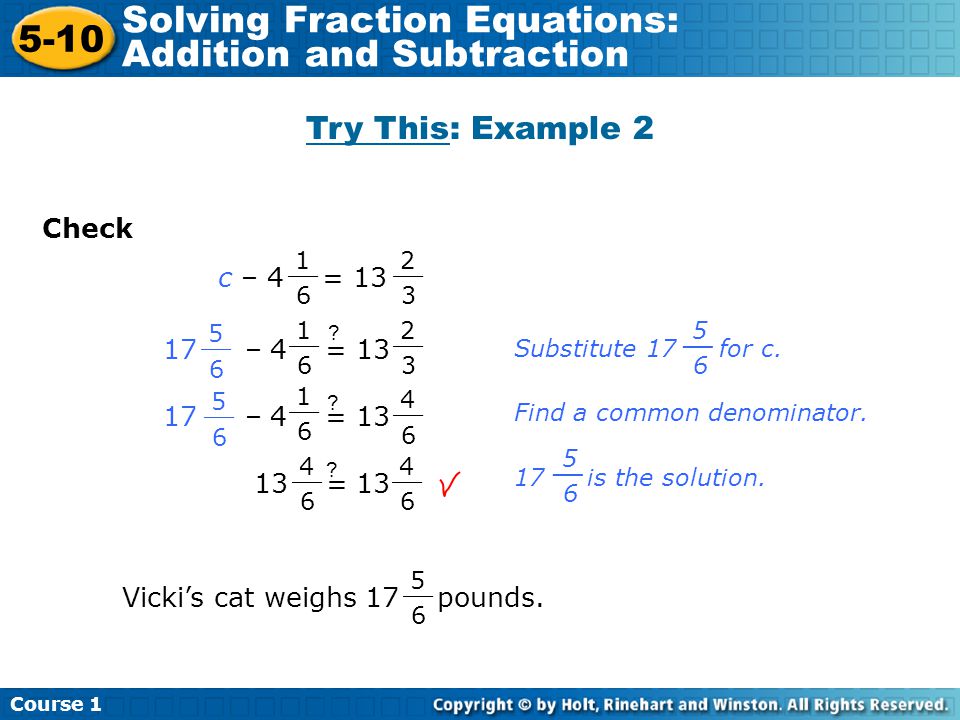 5-10 Solving Fraction Equations: Addition and Subtraction

Try This: Example 2

Check

$c - 4\frac{1}{6} = 13\frac{2}{3}$

$17\frac{5}{6} - 4\frac{1}{6} \stackrel{?}{=} 13\frac{2}{3}$ Substitute $17\frac{5}{6}$ for c.

$17\frac{5}{6} - 4\frac{1}{6} \stackrel{?}{=} 13\frac{4}{6}$ Find a common denominator.

$13\frac{4}{6} \stackrel{?}{=} 13\frac{4}{6}$ ✓ $17\frac{5}{6}$ is the solution.

Vicki's cat weighs $17\frac{5}{6}$ pounds.

Course 1

Copyright © by Holt, Rinehart and Winston. All Rights Reserved.